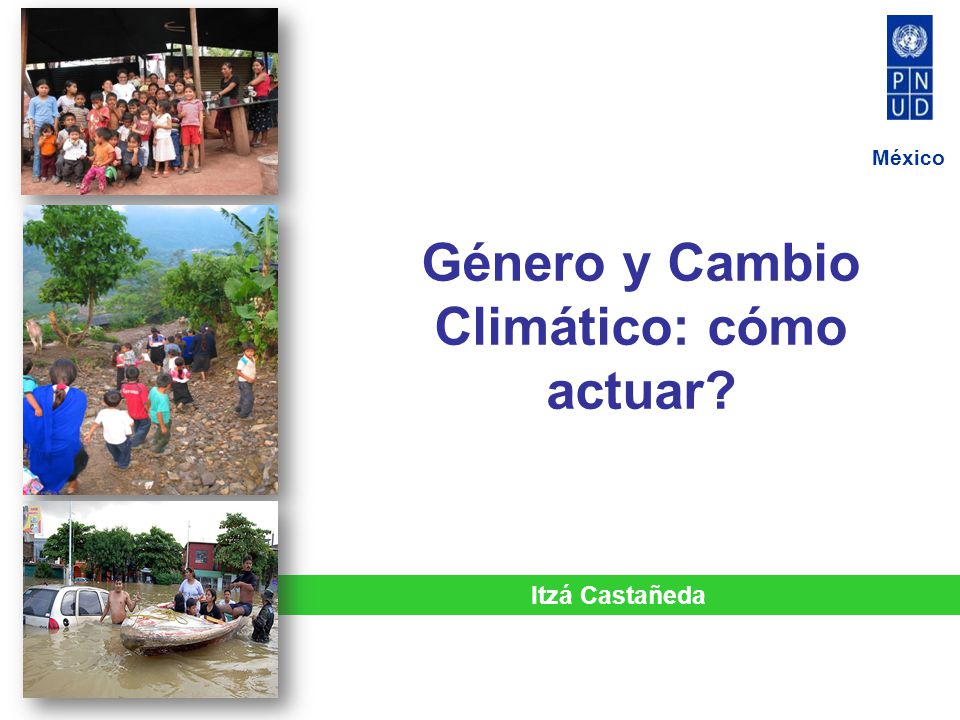 P N
U D

México

Género y Cambio Climático: cómo actuar?

Itzá Castañeda